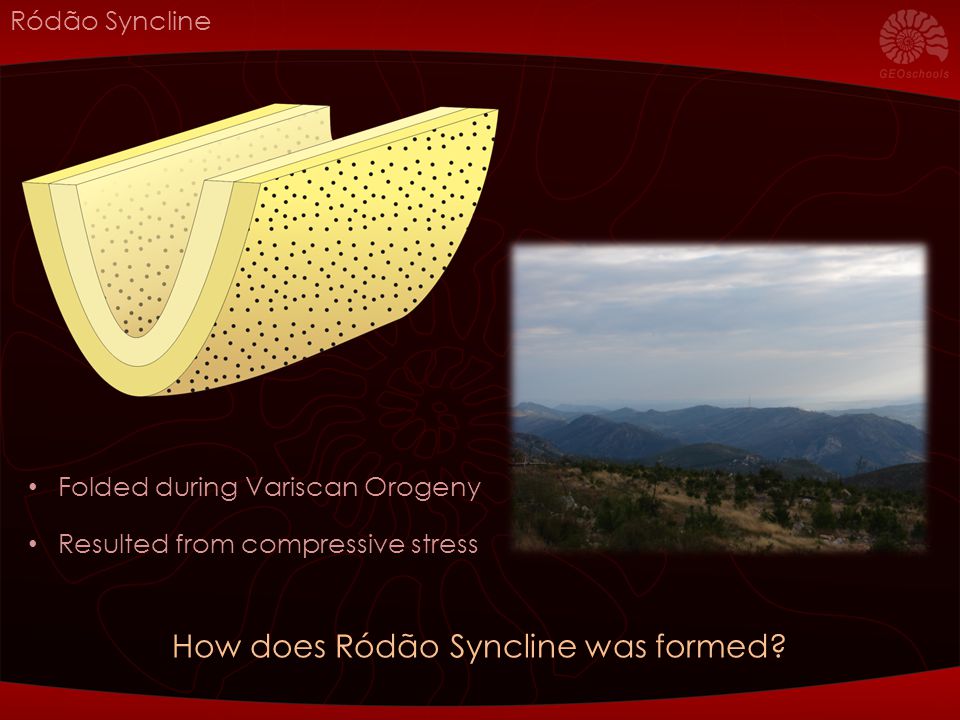 Ródão Syncline

GEOschools

• Folded during Variscan Orogeny

• Resulted from compressive stress

How does Ródão Syncline was formed?